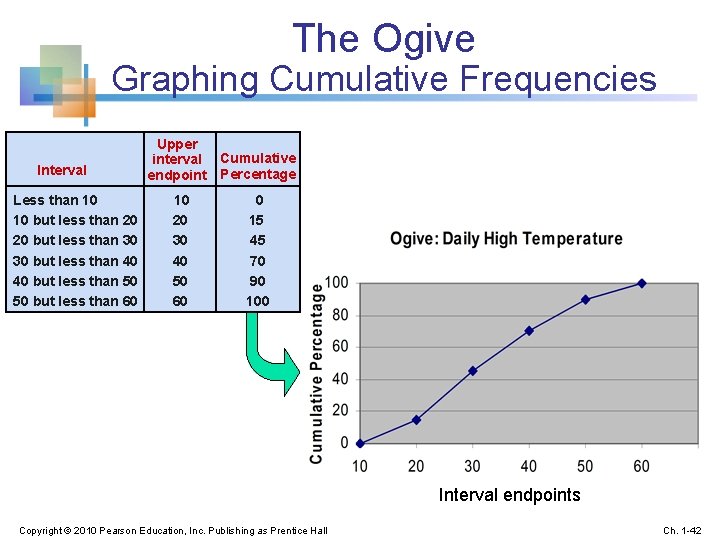 The Ogive
Graphing Cumulative Frequencies

| Interval | Upper interval endpoint | Cumulative Percentage |
|---|---|---|
| Less than 10 | 10 | 0 |
| 10 but less than 20 | 20 | 15 |
| 20 but less than 30 | 30 | 45 |
| 30 but less than 40 | 40 | 70 |
| 40 but less than 50 | 50 | 90 |
| 50 but less than 60 | 60 | 100 |

Ogive: Daily High Temperature

Cumulative Percentage

100
80
60
40
20
0

10 20 30 40 50 60

Interval endpoints

Copyright © 2010 Pearson Education, Inc. Publishing as Prentice Hall

Ch. 1-42